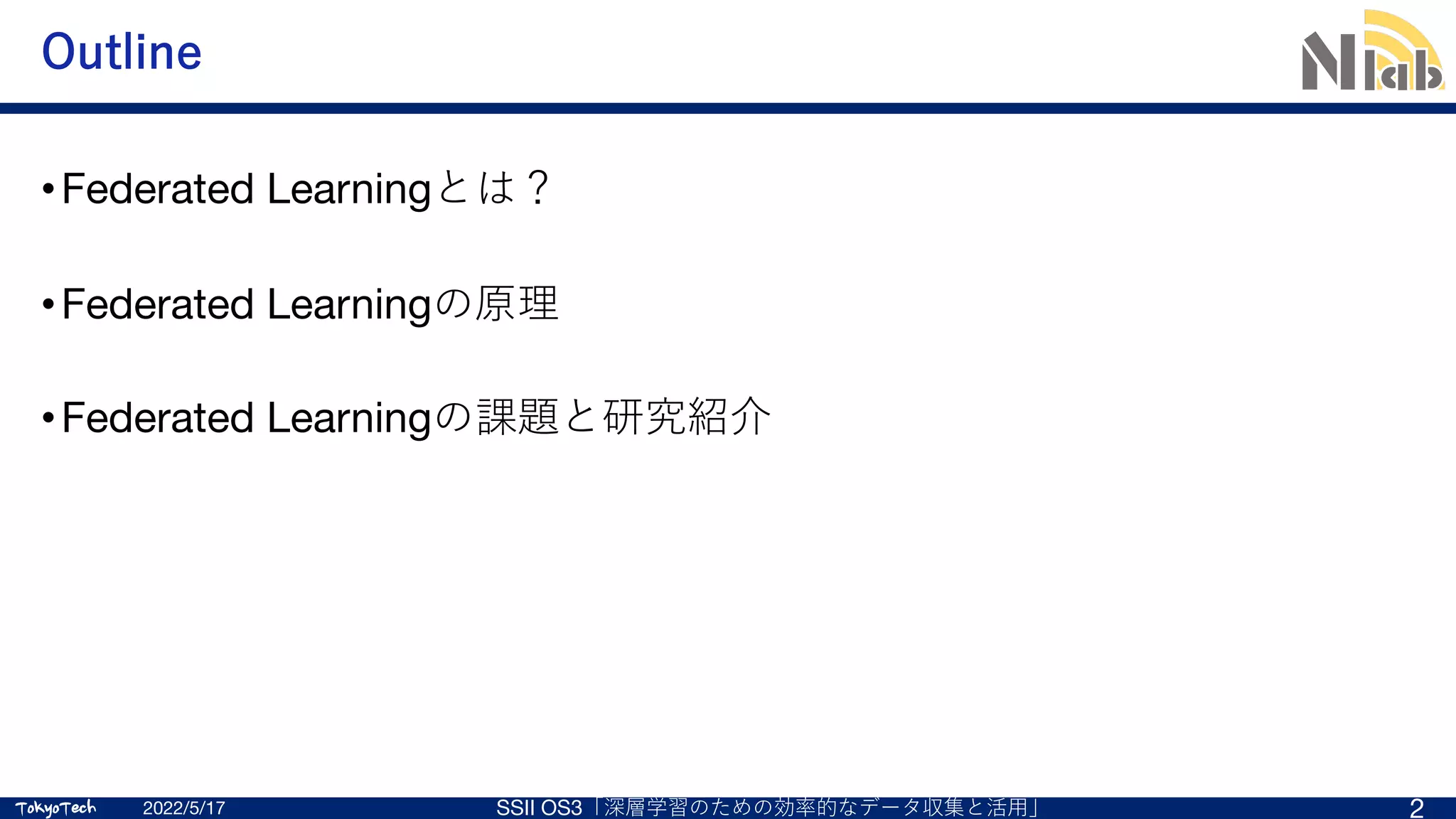 Outline

N lab

• Federated Learningとは？

• Federated Learningの原理

• Federated Learningの課題と研究紹介

TokyoTech 2022/5/17 SSII OS3「深層学習のための効率的なデータ収集と活用」 2